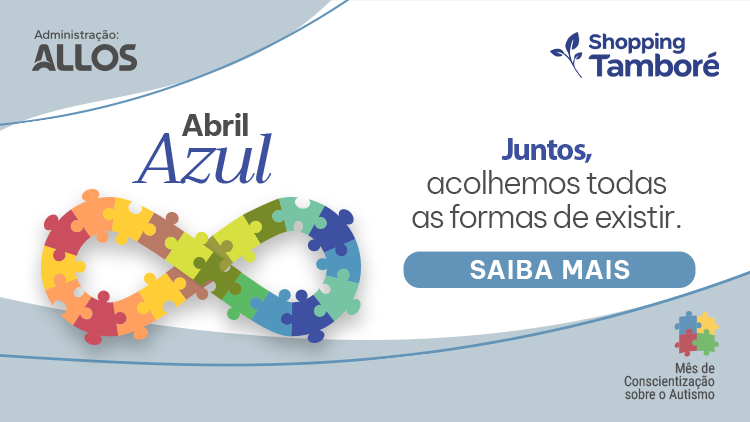 Administração:
ALLOS

Shopping
Tamboré

Abril
Azul

Juntos,
acolhemos todas
as formas de existir.

SAIBA MAIS

Mês de
Conscientização
sobre o Autismo